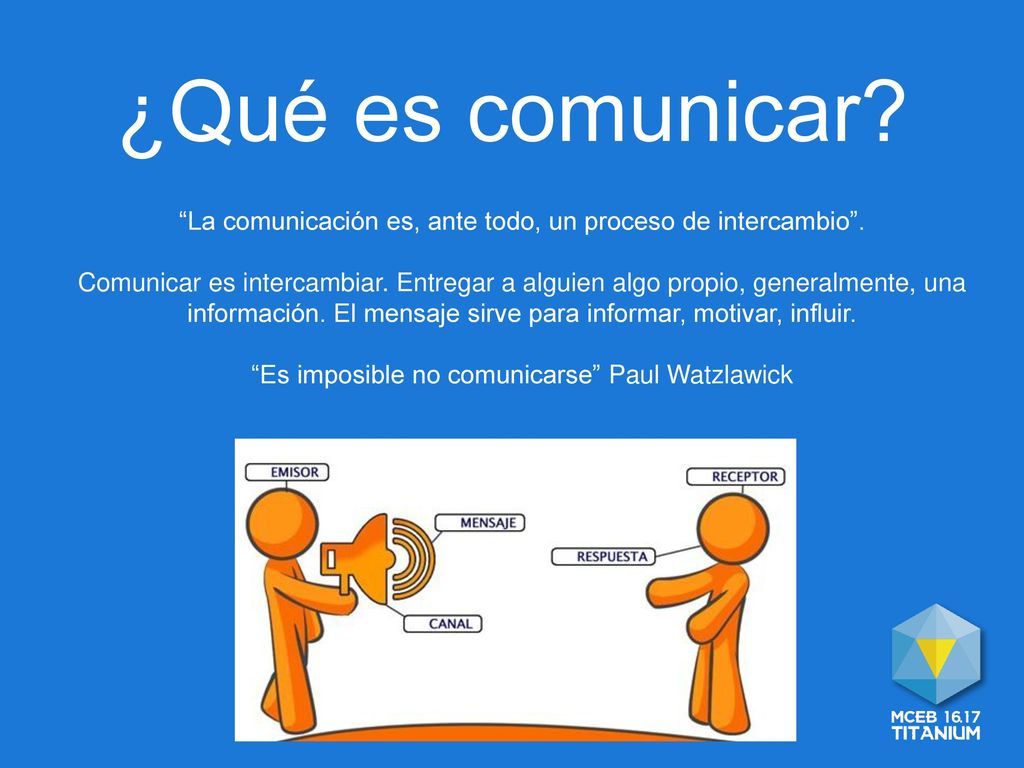 ¿Qué es comunicar?

“La comunicación es, ante todo, un proceso de intercambio”.

Comunicar es intercambiar. Entregar a alguien algo propio, generalmente, una información. El mensaje sirve para informar, motivar, influir.

“Es imposible no comunicarse” Paul Watzlawick

EMISOR

MENSAJE

CANAL

RECEPTOR

RESPUESTA

MCEB 16.17
TITANIUM